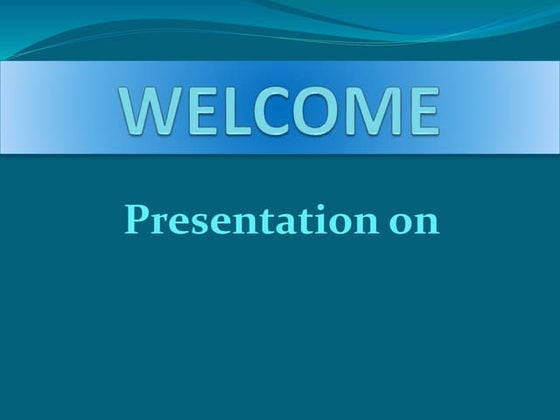 WELCOME

Presentation on